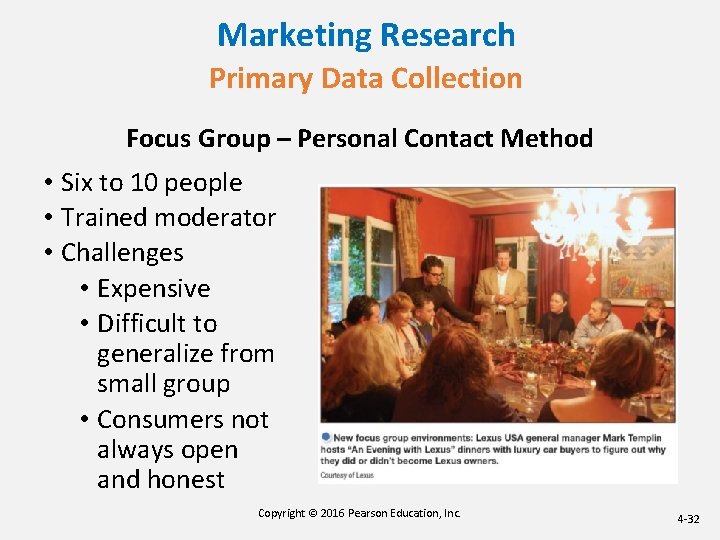 Marketing Research
Primary Data Collection

Focus Group – Personal Contact Method

• Six to 10 people
• Trained moderator
• Challenges
  • Expensive
  • Difficult to generalize from small group
  • Consumers not always open and honest

New focus group environments: Lexus USA general manager Mark Templin hosts "An Evening with Lexus" dinners with luxury car buyers to figure out why they did or didn't become Lexus owners.

Courtesy of Lexus

Copyright © 2016 Pearson Education, Inc.

4-32